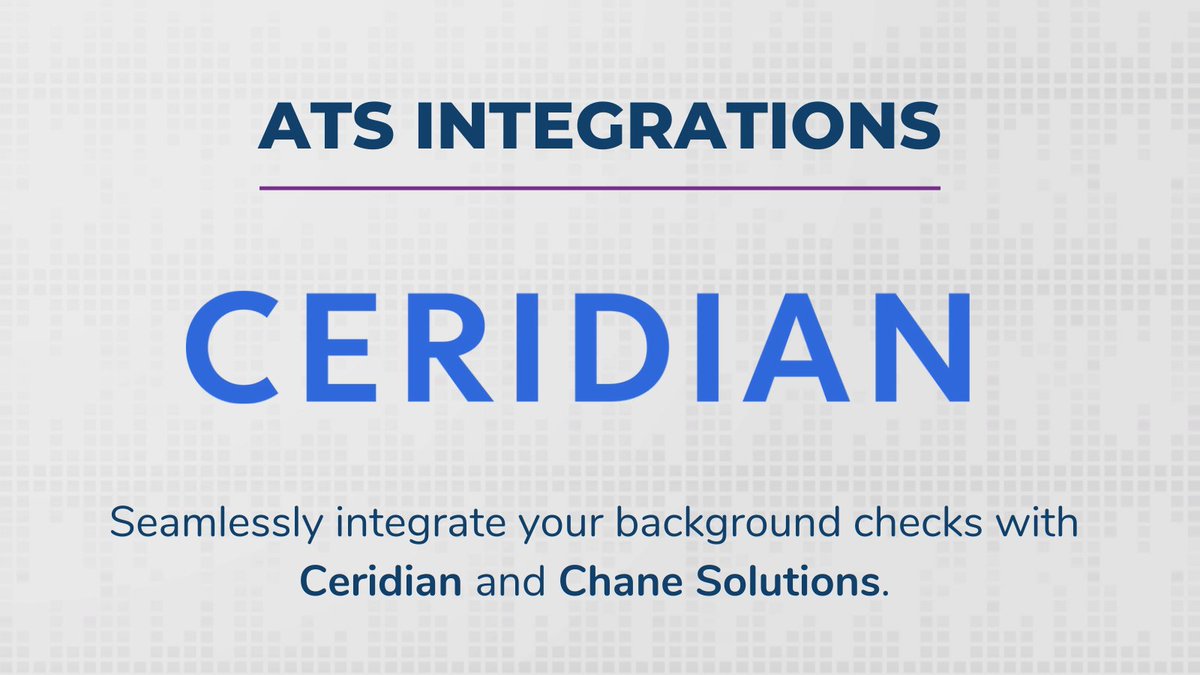 ATS INTEGRATIONS

CERIDIAN

Seamlessly integrate your background checks with Ceridian and Chane Solutions.